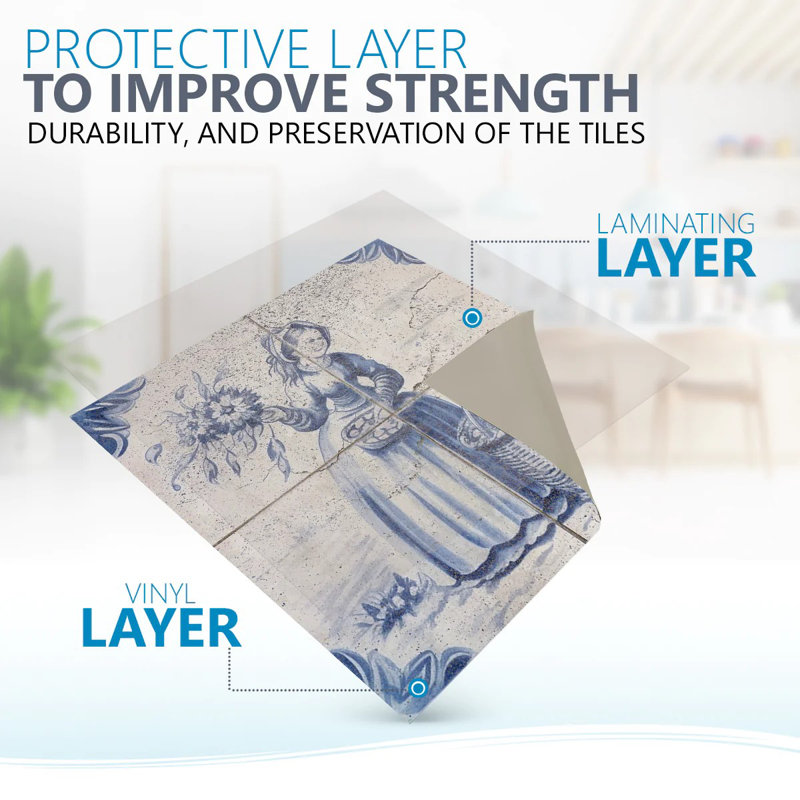 PROTECTIVE LAYER
TO IMPROVE STRENGTH
DURABILITY, AND PRESERVATION OF THE TILES

LAMINATING
LAYER

VINYL
LAYER